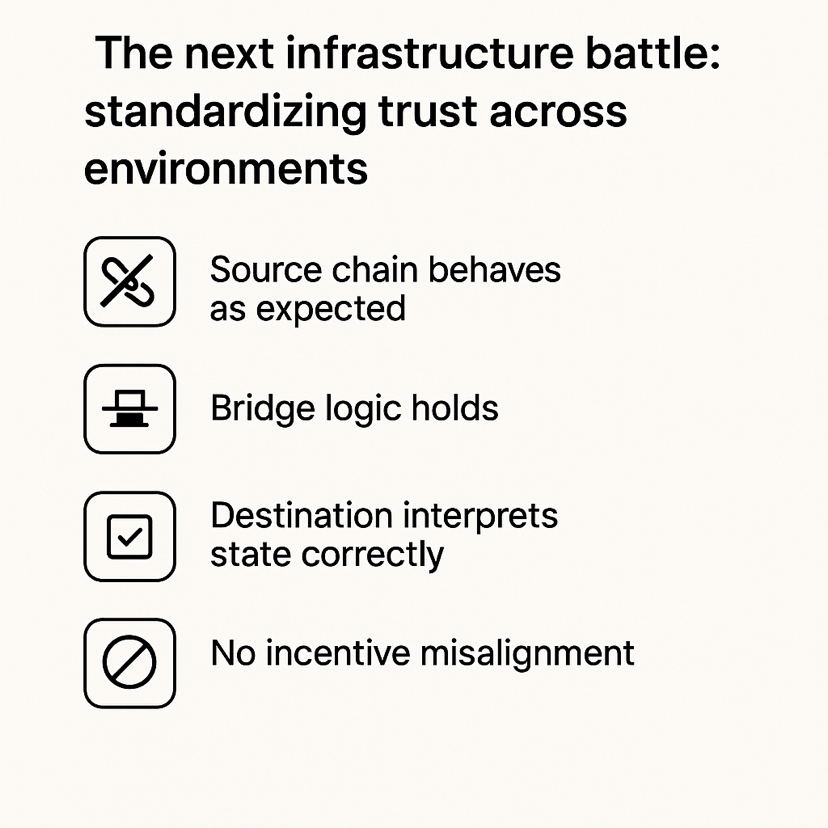 The next infrastructure battle: standardizing trust across environments

Source chain behaves as expected

Bridge logic holds

Destination interprets state correctly

No incentive misalignment